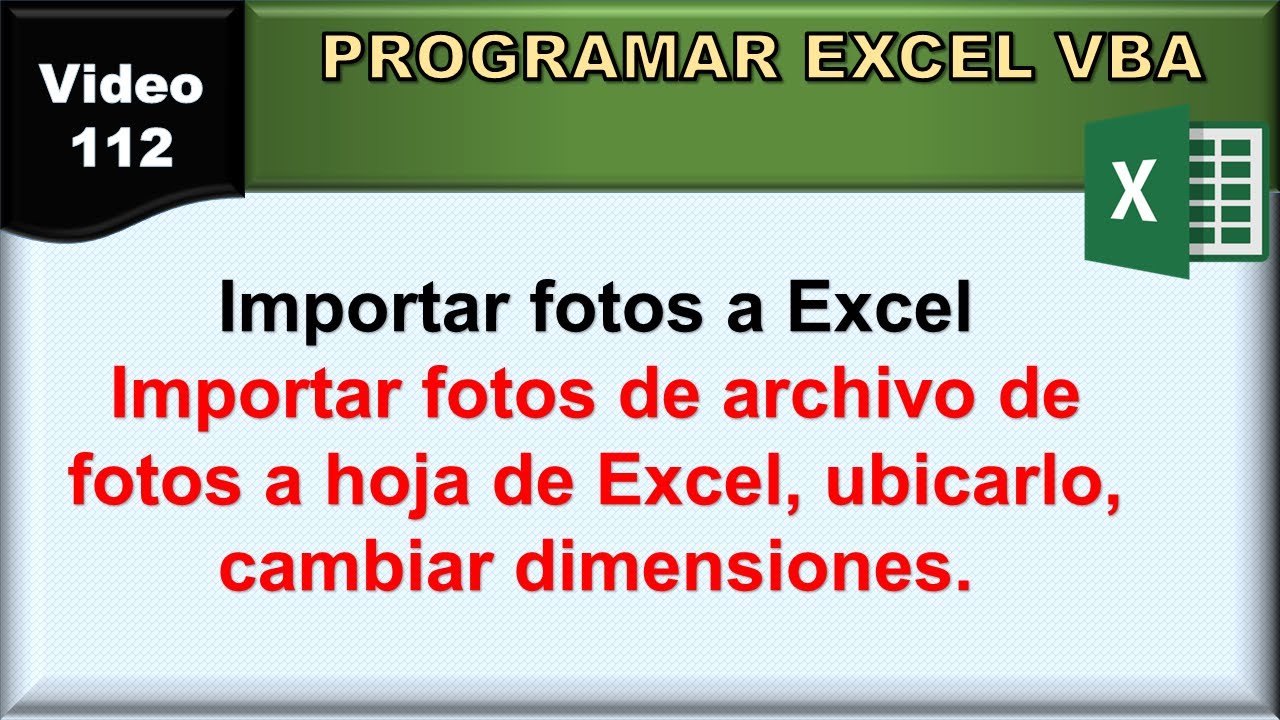 Video 112

PROGRAMAR EXCEL VBA

X

Importar fotos a Excel

Importar fotos de archivo de fotos a hoja de Excel, ubicarlo, cambiar dimensiones.